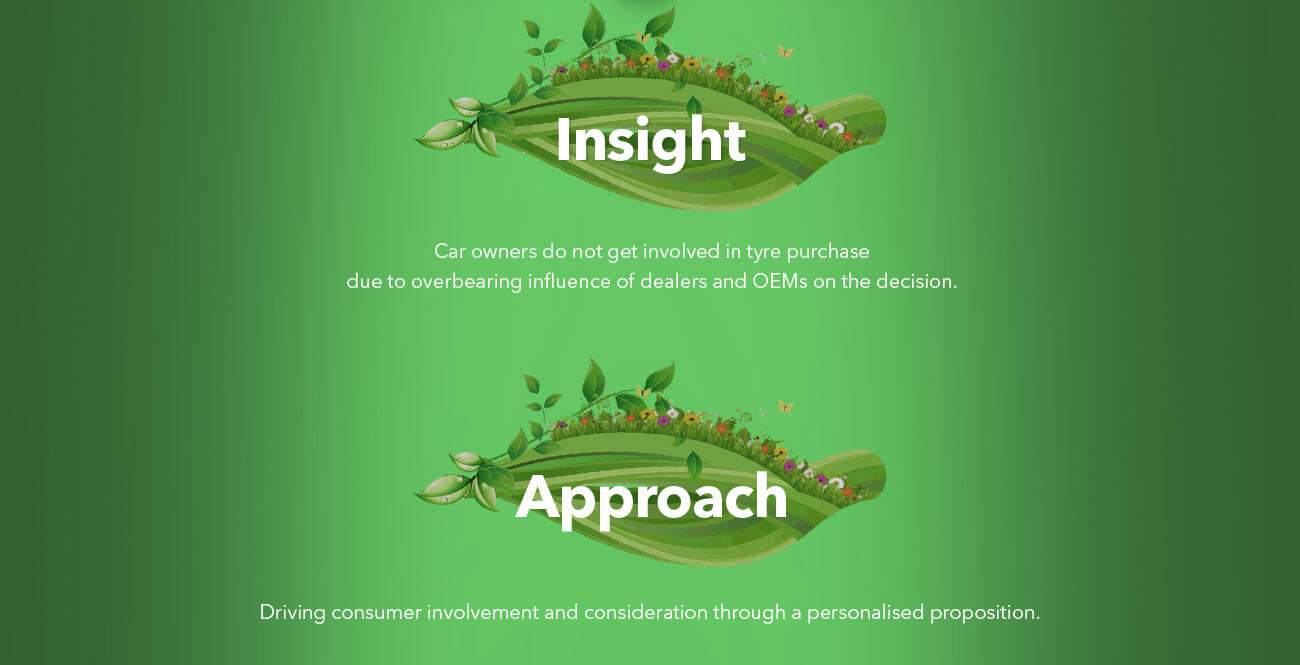 Insight

Car owners do not get involved in tyre purchase due to overbearing influence of dealers and OEMs on the decision.

Approach

Driving consumer involvement and consideration through a personalised proposition.